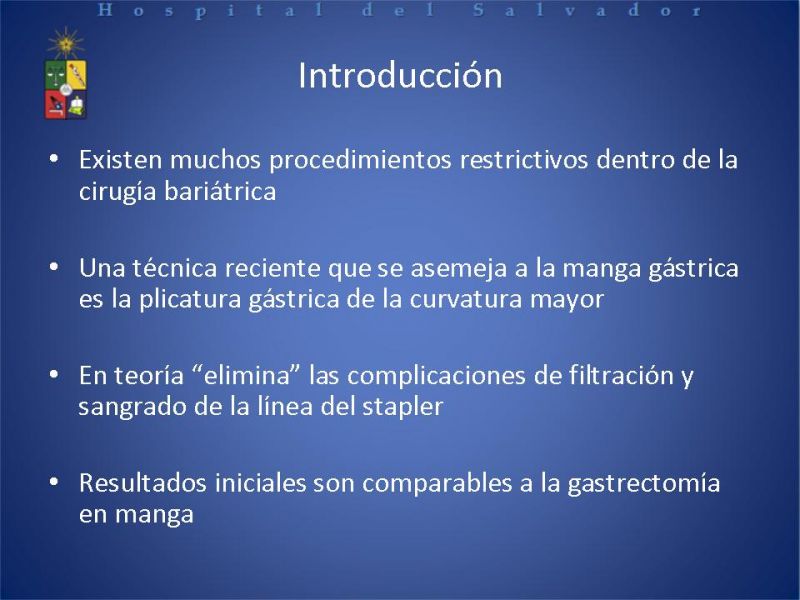 Hospital del Salvador

Introducción

• Existen muchos procedimientos restrictivos dentro de la cirugía bariátrica

• Una técnica reciente que se asemeja a la manga gástrica es la plicatura gástrica de la curvatura mayor

• En teoría “elimina” las complicaciones de filtración y sangrado de la línea del stapler

• Resultados iniciales son comparables a la gastrectomía en manga